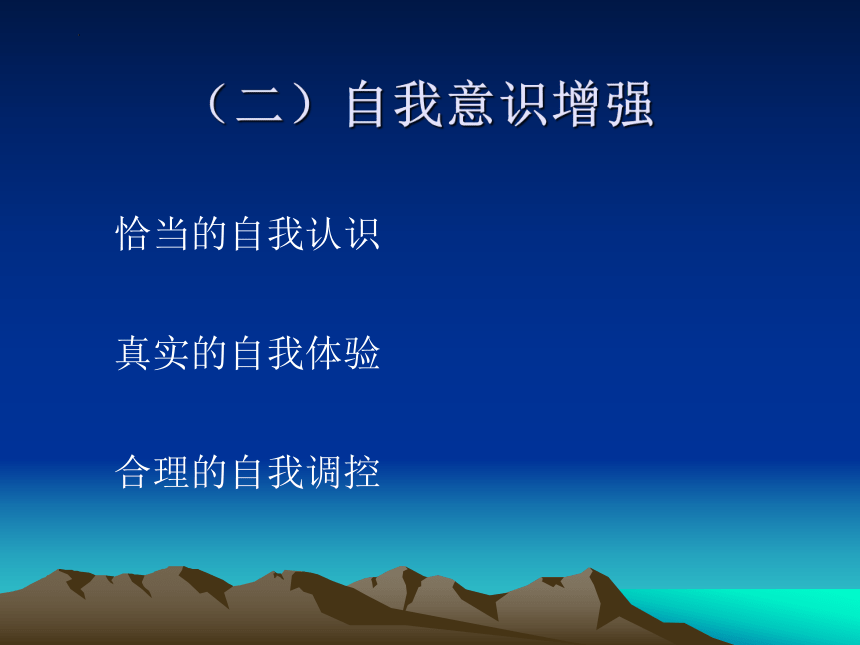 （二）自我意识增强

恰当的自我认识

真实的自我体验

合理的自我调控